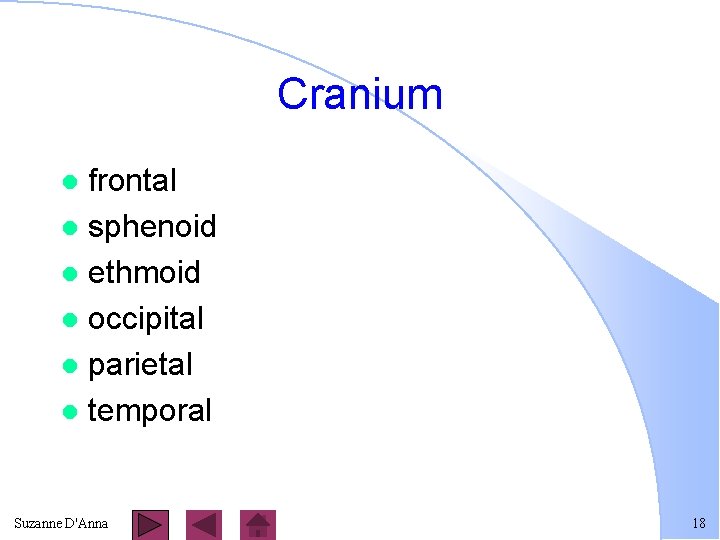 Cranium

- frontal
- sphenoid
- ethmoid
- occipital
- parietal
- temporal

Suzanne D'Anna

18